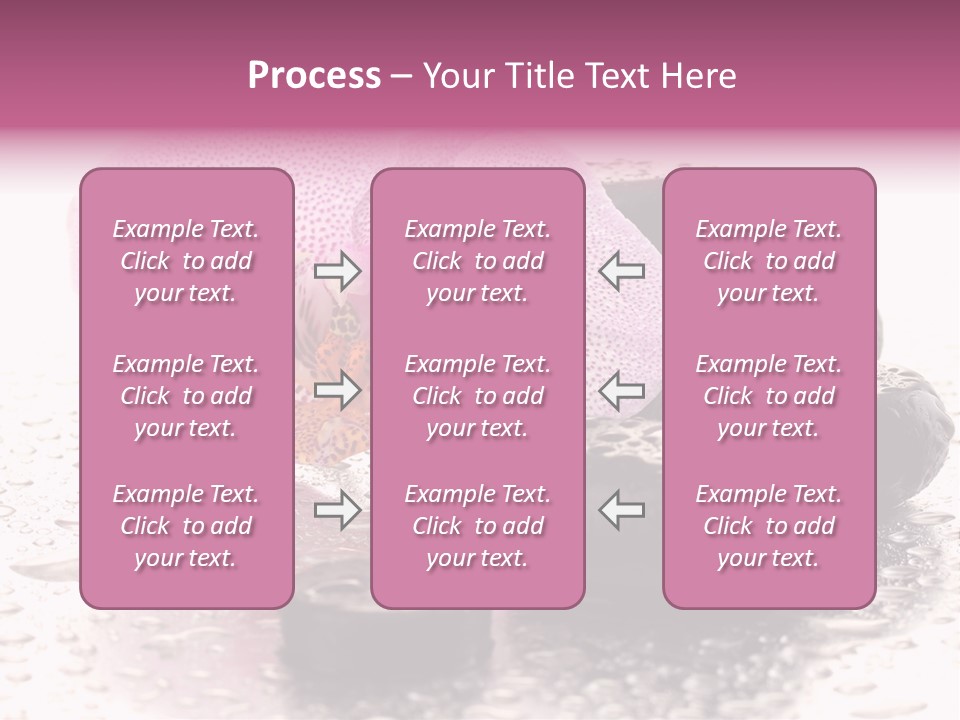 Process – Your Title Text Here

Example Text. Click to add your text.

Example Text. Click to add your text.

Example Text. Click to add your text.

Example Text. Click to add your text.

Example Text. Click to add your text.

Example Text. Click to add your text.

Example Text. Click to add your text.

Example Text. Click to add your text.

Example Text. Click to add your text.